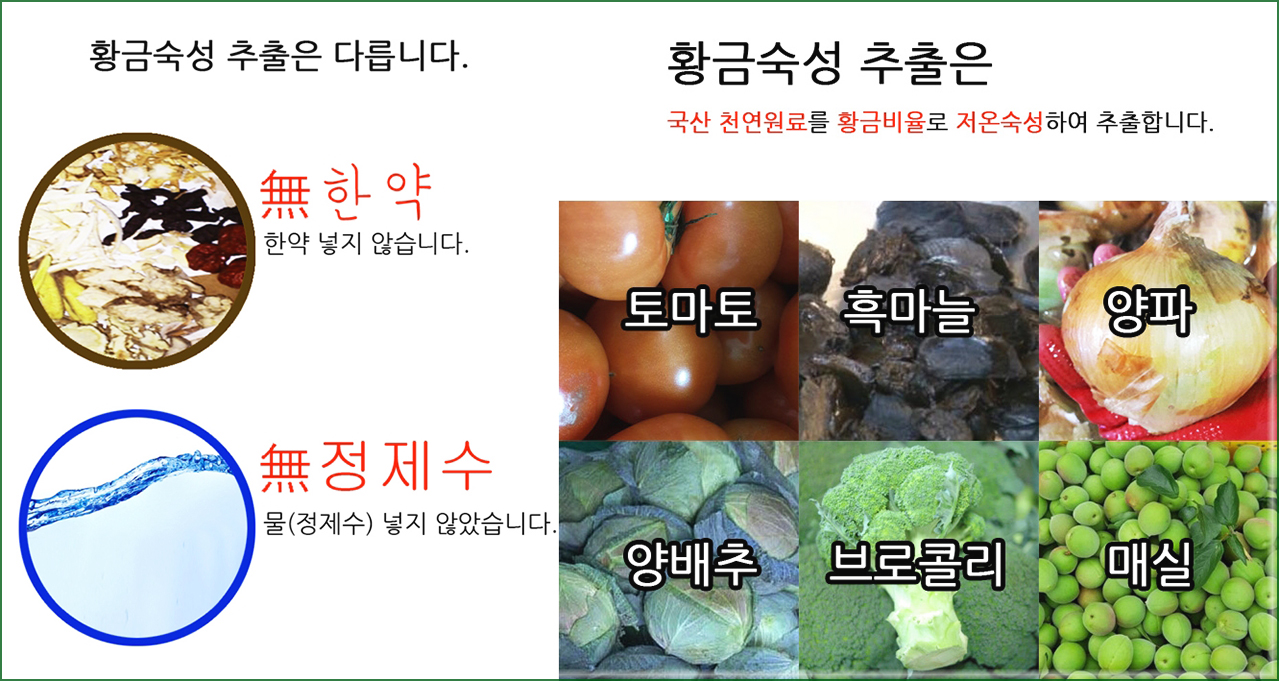 황금숙성 추출은 다릅니다.

無한약
한약 넣지 않습니다.

無정제수
물(정제수) 넣지 않았습니다.

황금숙성 추출은

국산 천연원료를 황금비율로 저온숙성하여 추출합니다.

토마토

흑마늘

양파

양배추

브로콜리

매실